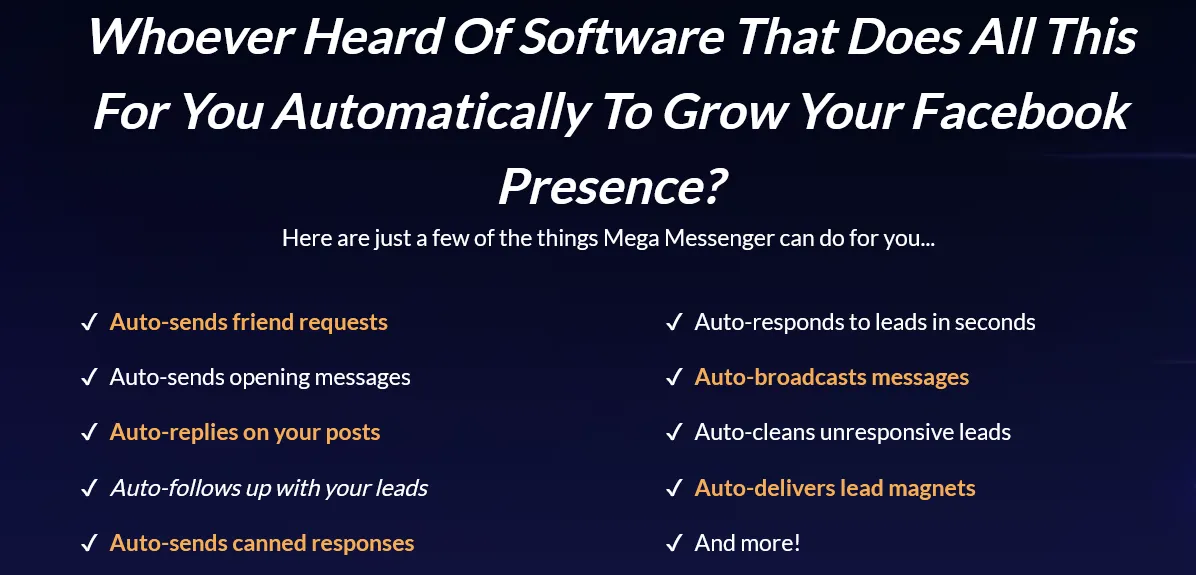 Whoever Heard Of Software That Does All This For You Automatically To Grow Your Facebook Presence?

Here are just a few of the things Mega Messenger can do for you...

✓ Auto-sends friend requests
✓ Auto-sends opening messages
✓ Auto-replies on your posts
✓ Auto-follows up with your leads
✓ Auto-sends canned responses

✓ Auto-responds to leads in seconds
✓ Auto-broadcasts messages
✓ Auto-cleans unresponsive leads
✓ Auto-delivers lead magnets
✓ And more!